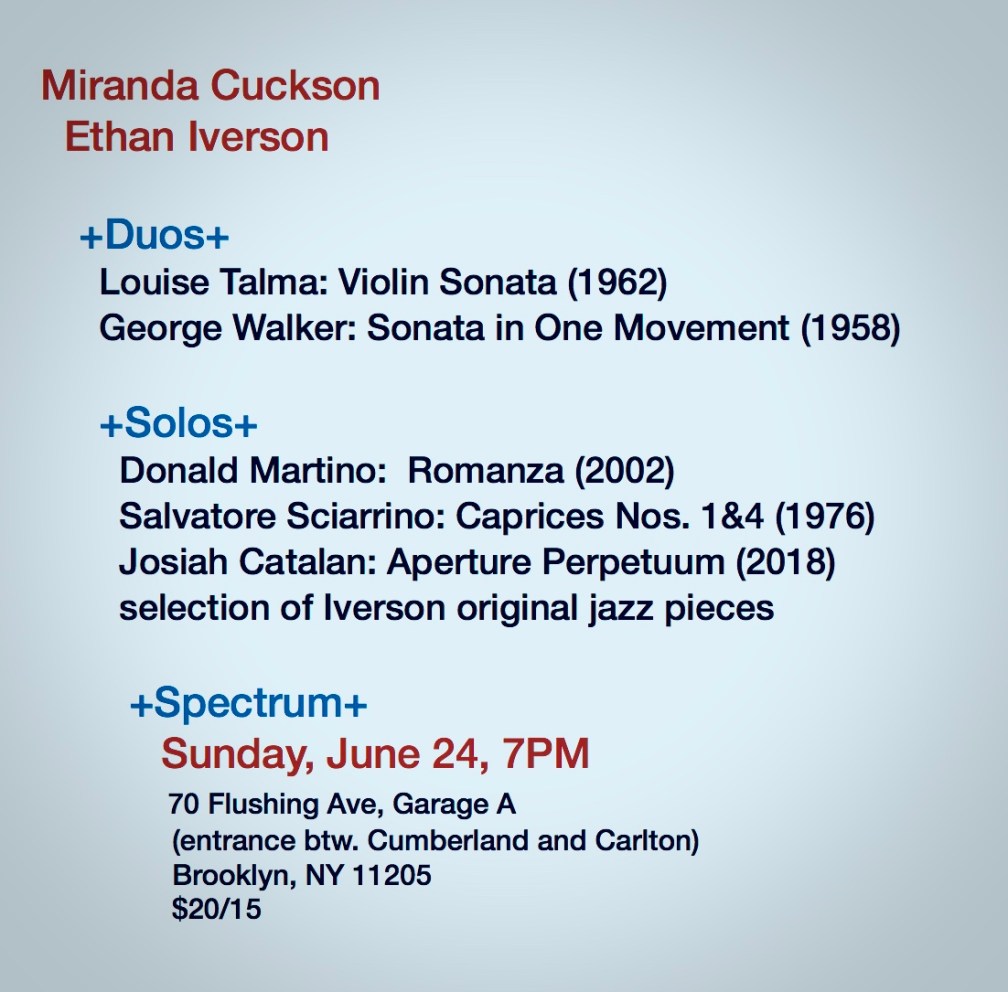 Miranda Cuckson
Ethan Iverson

+Duos+
Louise Talma: Violin Sonata (1962)
George Walker: Sonata in One Movement (1958)

+Solos+
Donald Martino: Romanza (2002)
Salvatore Sciarrino: Caprices Nos. 1&4 (1976)
Josiah Catalan: Aperture Perpetuum (2018)
selection of Iverson original jazz pieces

+Spectrum+
Sunday, June 24, 7PM
70 Flushing Ave, Garage A
(entrance btw. Cumberland and Carlton)
Brooklyn, NY 11205
$20/15